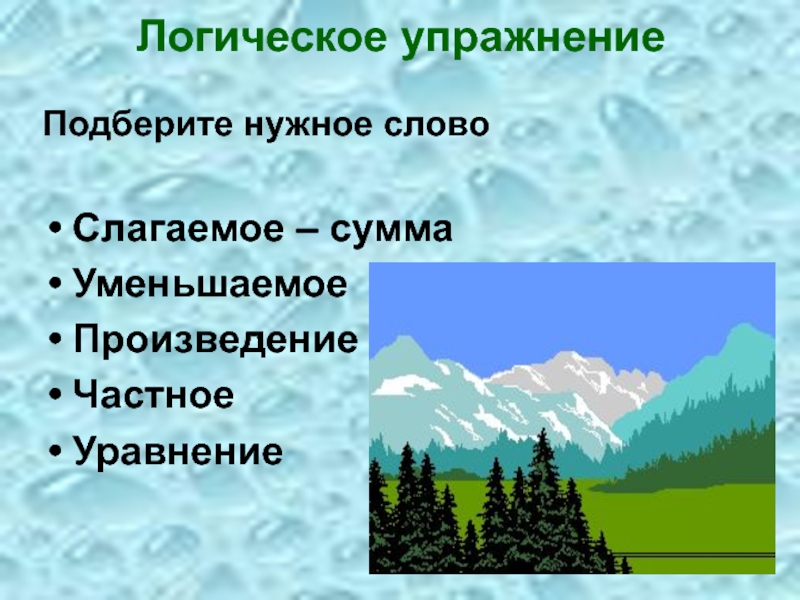 Логическое упражнение

Подберите нужное слово

• Слагаемое – сумма
• Уменьшаемое
• Произведение
• Частное
• Уравнение